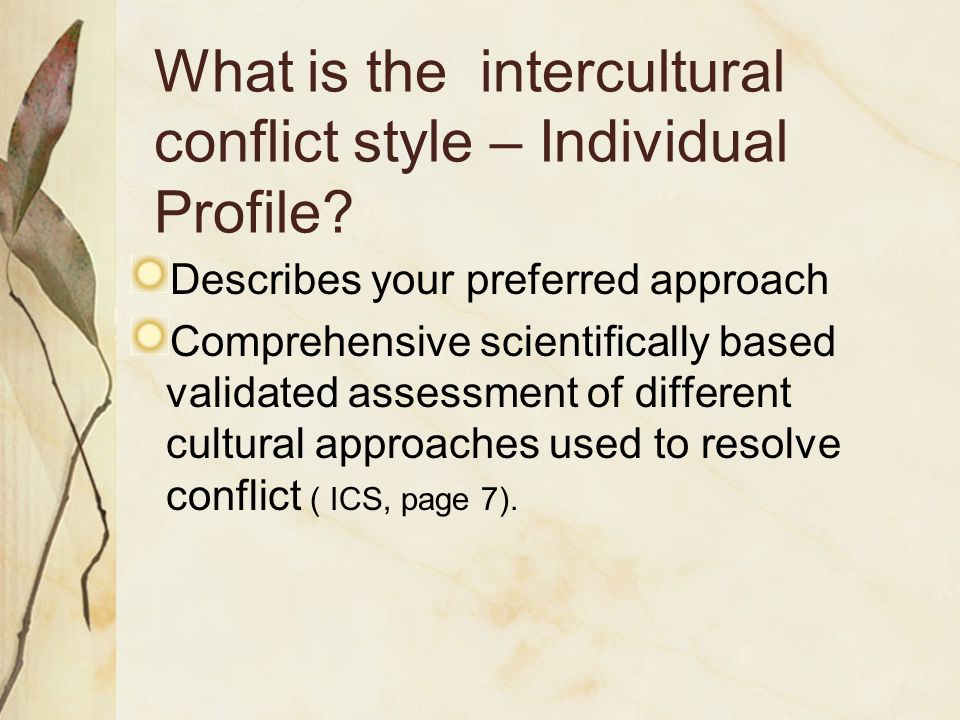 What is the  intercultural conflict style – Individual Profile?

Describes your preferred approach

Comprehensive scientifically based validated assessment of different cultural approaches used to resolve conflict ( ICS, page 7).